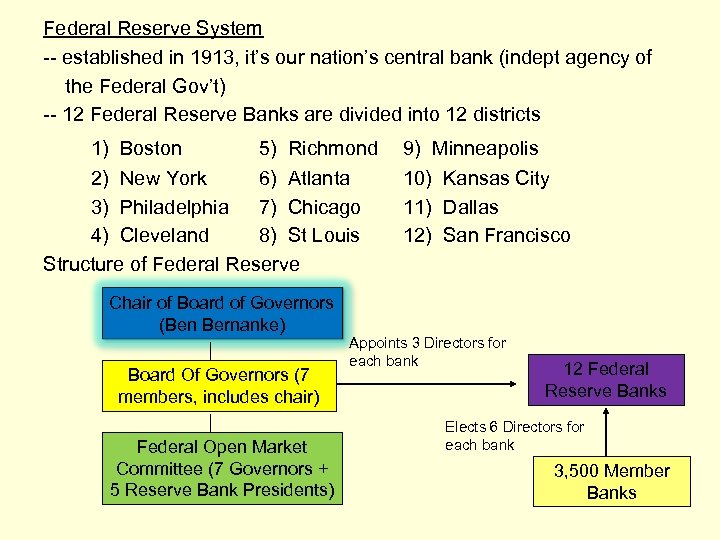 Federal Reserve System

-- established in 1913, it's our nation's central bank (indept agency of the Federal Gov't)

-- 12 Federal Reserve Banks are divided into 12 districts

1) Boston
2) New York
3) Philadelphia
4) Cleveland

5) Richmond
6) Atlanta
7) Chicago
8) St Louis

9) Minneapolis
10) Kansas City
11) Dallas
12) San Francisco

Structure of Federal Reserve

Chair of Board of Governors (Ben Bernanke)

Board Of Governors (7 members, includes chair)

Federal Open Market Committee (7 Governors + 5 Reserve Bank Presidents)

Appoints 3 Directors for each bank

12 Federal Reserve Banks

Elects 6 Directors for each bank

3,500 Member Banks